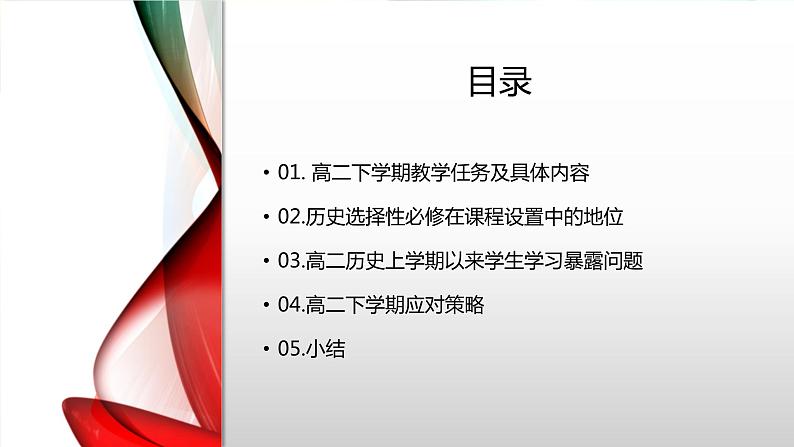 目录

• 01. 高二下学期教学任务及具体内容

• 02.历史选择性必修在课程设置中的地位

• 03.高二历史上学期以来学生学习暴露问题

• 04.高二下学期应对策略

• 05.小结